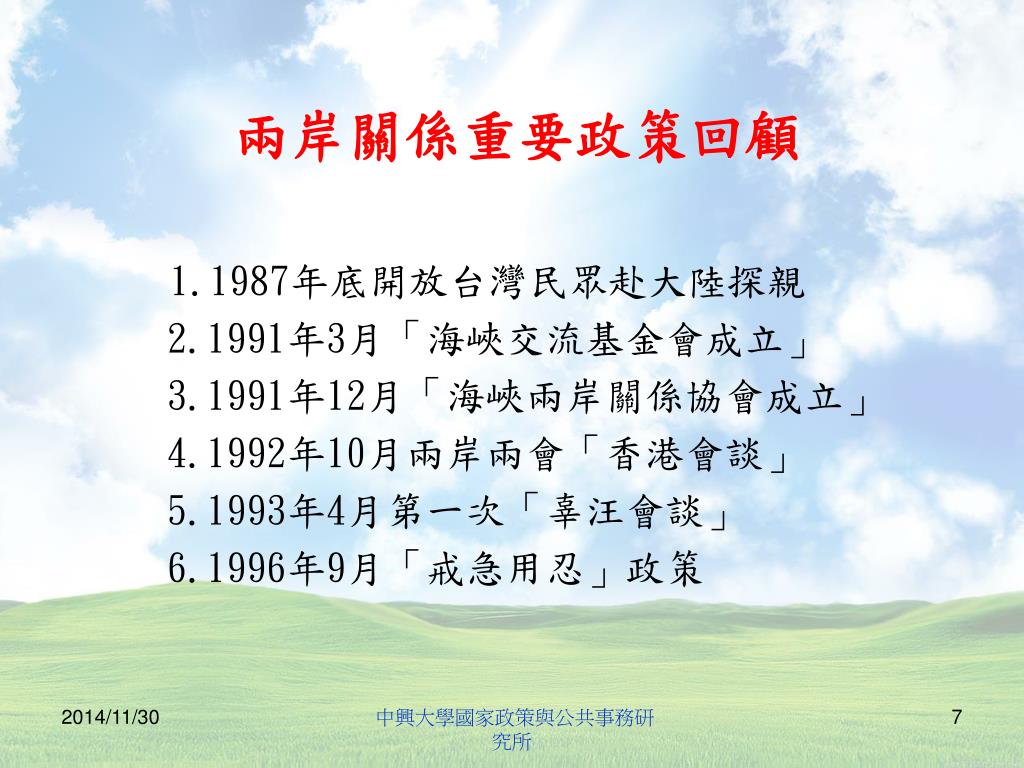 兩岸關係重要政策回顧

1.1987年底開放台灣民眾赴大陸探親
2.1991年3月「海峽交流基金會成立」
3.1991年12月「海峽兩岸關係協會成立」
4.1992年10月兩岸兩會「香港會談」
5.1993年4月第一次「辜汪會談」
6.1996年9月「戒急用忍」政策

2014/11/30

中興大學國家政策與公共事務研究所

7